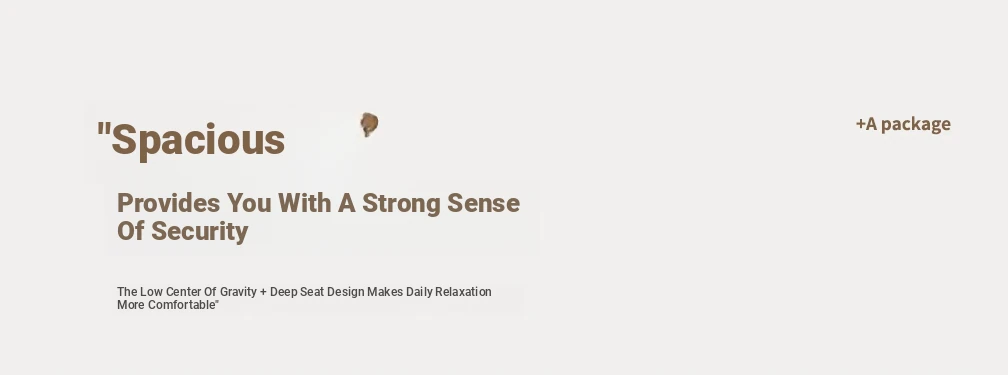 "Spacious

+A package

Provides You With A Strong Sense Of Security

The Low Center Of Gravity + Deep Seat Design Makes Daily Relaxation More Comfortable"